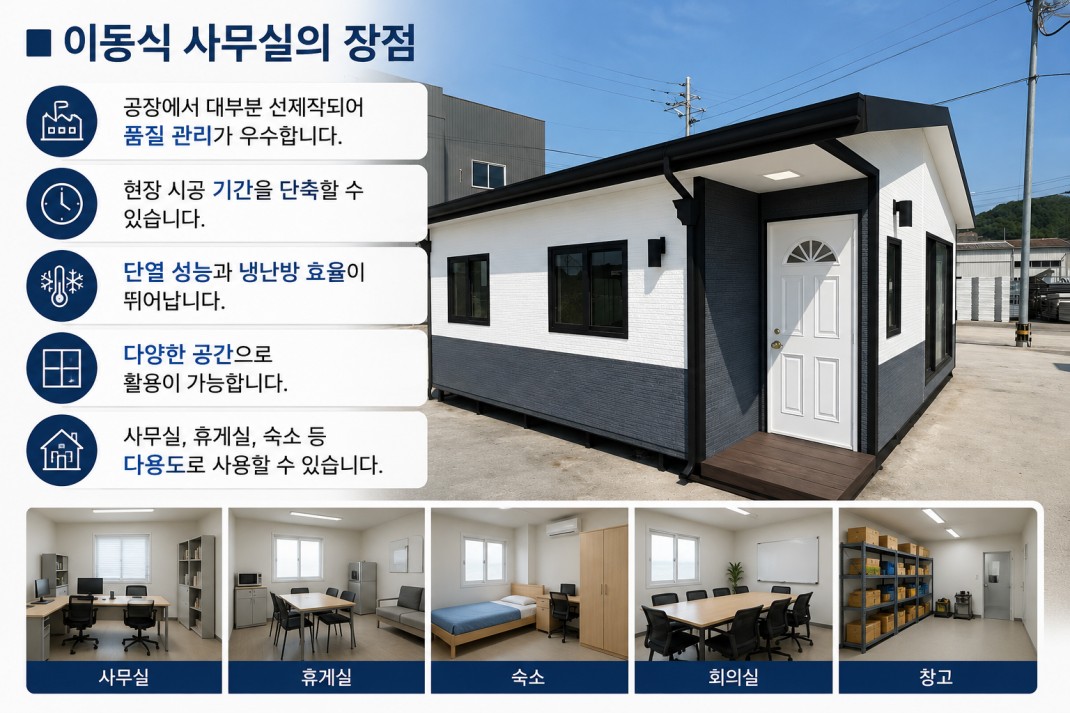 ■ 이동식 사무실의 장점

공장에서 대부분 선제작되어 품질 관리가 우수합니다.

현장 시공 기간을 단축할 수 있습니다.

단열 성능과 냉난방 효율이 뛰어납니다.

다양한 공간으로 활용이 가능합니다.

사무실, 휴게실, 숙소 등 다용도로 사용할 수 있습니다.

사무실

휴게실

숙소

회의실

창고